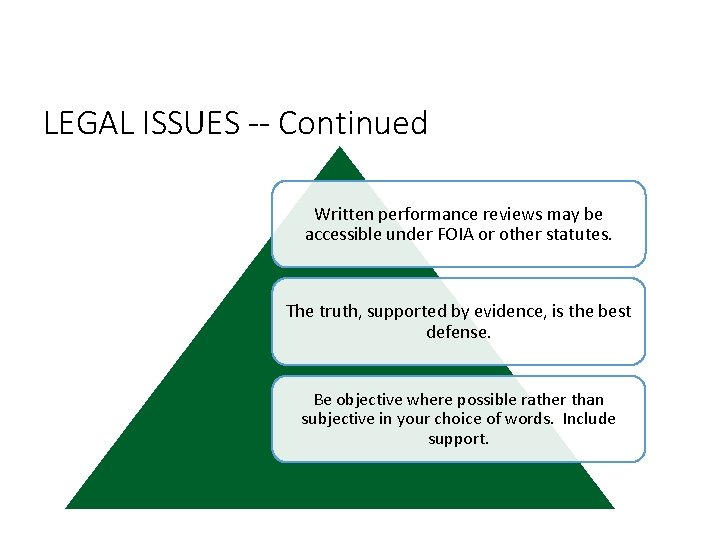 LEGAL ISSUES -- Continued

Written performance reviews may be accessible under FOIA or other statutes.

The truth, supported by evidence, is the best defense.

Be objective where possible rather than subjective in your choice of words. Include support.